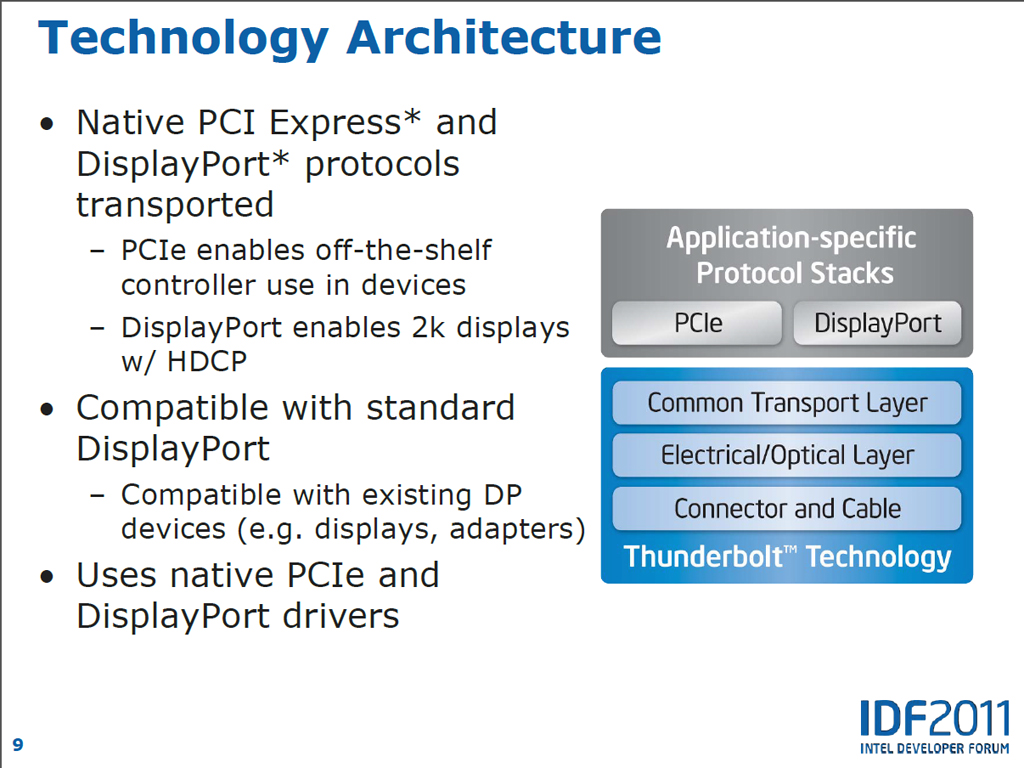 Technology Architecture

• Native PCI Express* and DisplayPort* protocols transported
 – PCIe enables off-the-shelf controller use in devices
 – DisplayPort enables 2k displays w/ HDCP
• Compatible with standard DisplayPort
 – Compatible with existing DP devices (e.g. displays, adapters)
• Uses native PCIe and DisplayPort drivers

Application-specific Protocol Stacks
PCIe
DisplayPort
Common Transport Layer
Electrical/Optical Layer
Connector and Cable
Thunderbolt™ Technology

9

IDF2011
INTEL DEVELOPER FORUM